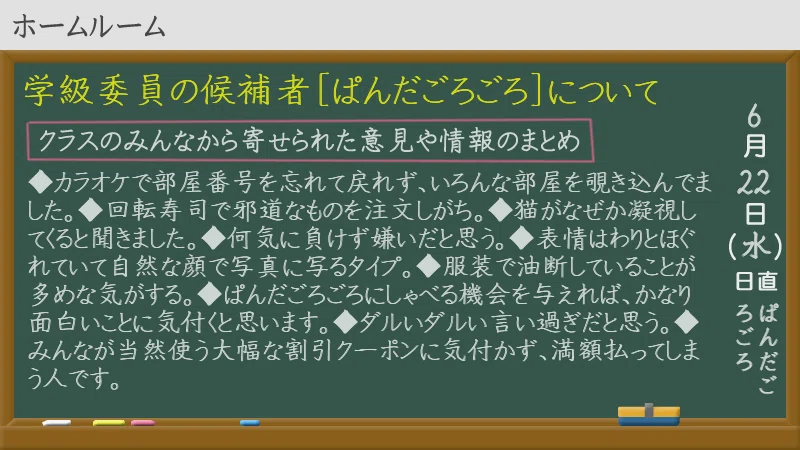 ホームルーム

学級委員の候補者[ぱんだごろごろ]について

クラスのみんなから寄せられた意見や情報のまとめ

◆カラオケで部屋番号を忘れて戻れず、いろんな部屋を覗き込んでました。◆回転寿司で邪道なものを注文しがち。◆猫がなぜか凝視してくると聞きました。◆何気に負けず嫌いだと思う。◆表情はわりとほぐれていて自然な顔で写真に写るタイプ。◆服装で油断していることが多めな気がする。◆ぱんだごろごろにしゃべる機会を与えれば、かなり面白いことに気付くと思います。◆ダルいダルい言い過ぎだと思う。◆みんなが当然使う大幅な割引クーポンに気付かず、満額払ってしまう人です。

6月22日(水)

日直 ぱんだごろごろ